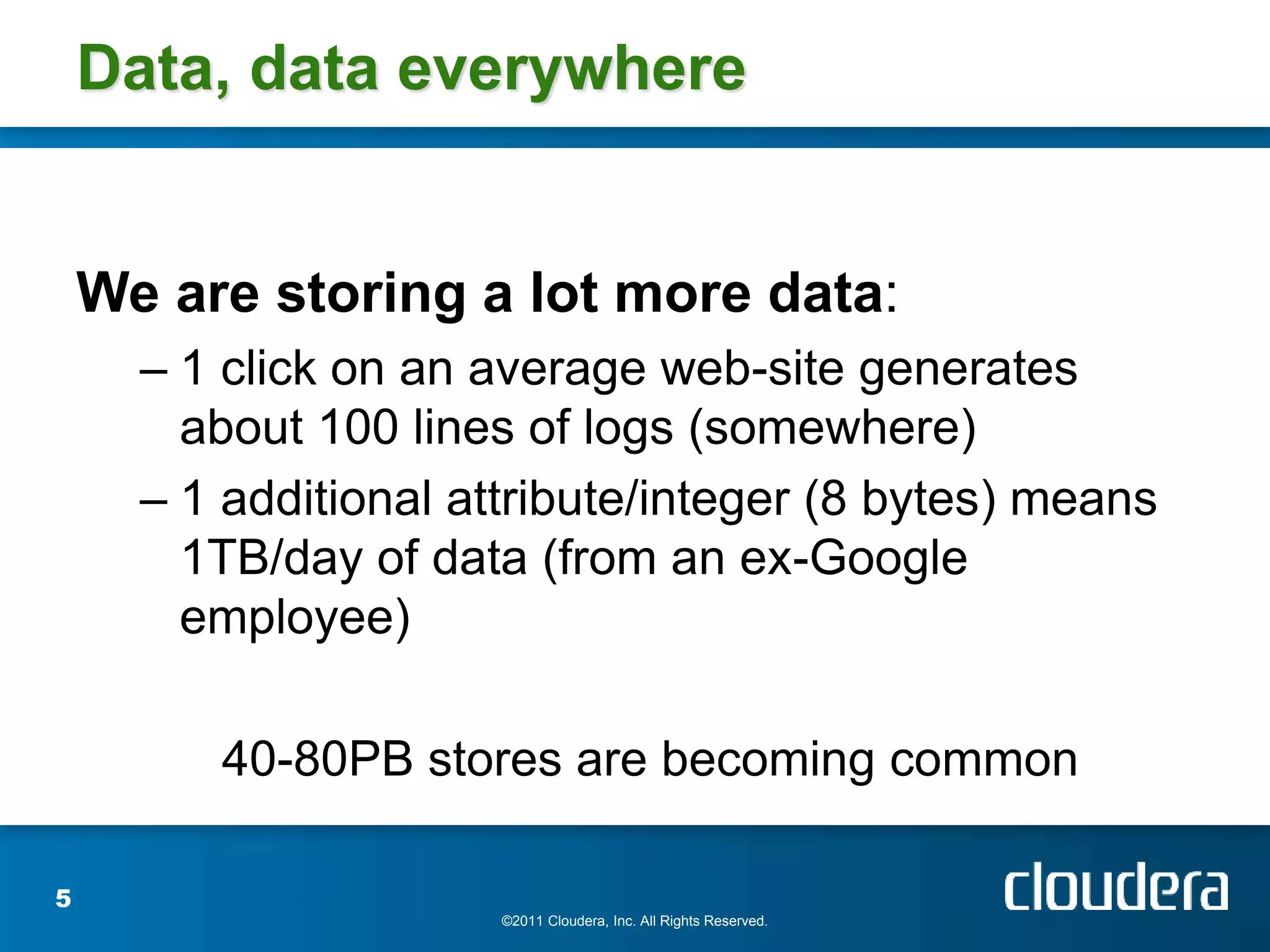 Data, data everywhere

We are storing a lot more data:

– 1 click on an average web-site generates about 100 lines of logs (somewhere)

– 1 additional attribute/integer (8 bytes) means 1TB/day of data (from an ex-Google employee)

40-80PB stores are becoming common

5

©2011 Cloudera, Inc. All Rights Reserved.

cloudera